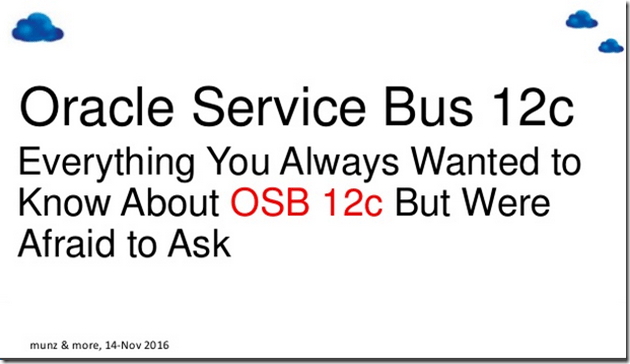 Oracle Service Bus 12c

Everything You Always Wanted to Know About OSB 12c But Were Afraid to Ask

munz & more, 14-Nov 2016